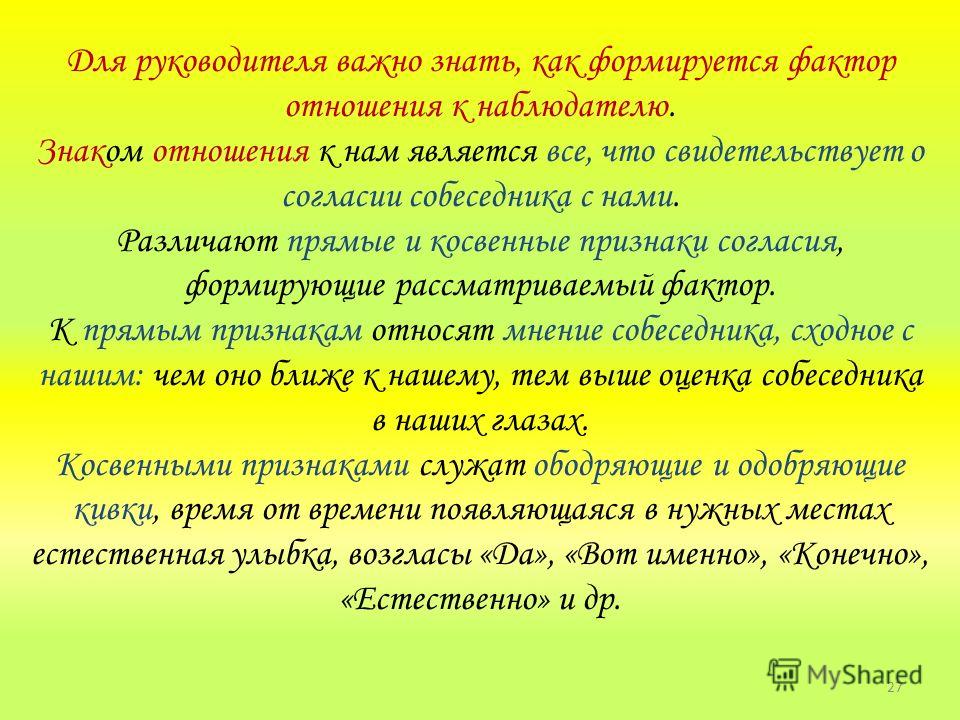 Для руководителя важно знать, как формируется фактор отношения к наблюдателю.

Знаком отношения к нам является все, что свидетельствует о согласии собеседника с нами.

Различают прямые и косвенные признаки согласия, формирующие рассматриваемый фактор.

К прямым признакам относят мнение собеседника, сходное с нашим: чем оно ближе к нашему, тем выше оценка собеседника в наших глазах.

Косвенными признаками служат ободряющие и одобряющие кивки, время от времени появляющаяся в нужных местах естественная улыбка, возгласы «Да», «Вот именно», «Конечно», «Естественно» и др.

MyShared

27